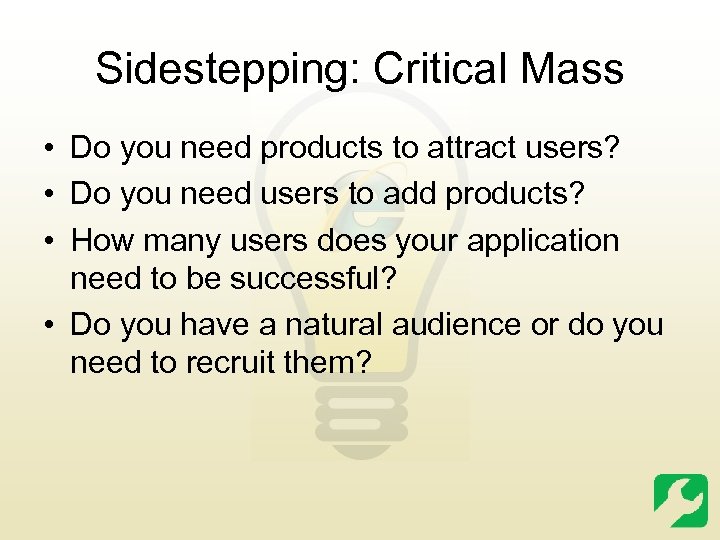 Sidestepping: Critical Mass

• Do you need products to attract users?
• Do you need users to add products?
• How many users does your application need to be successful?
• Do you have a natural audience or do you need to recruit them?